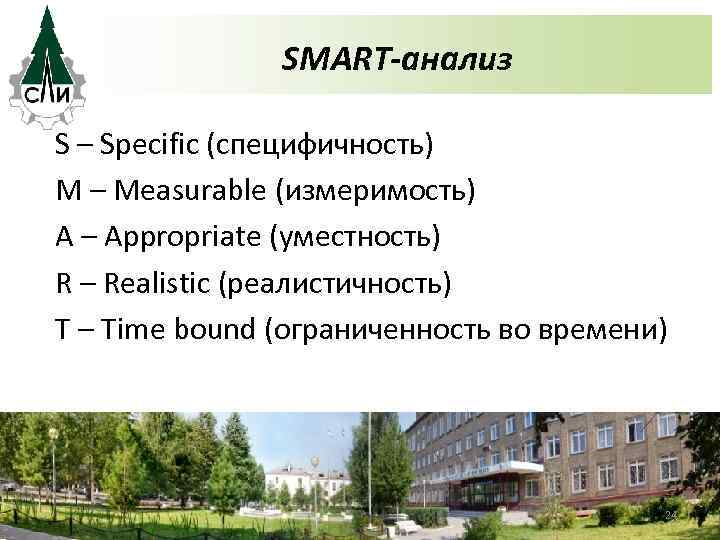 СЛИ

SMART-анализ

S – Specific (специфичность)
M – Measurable (измеримость)
A – Appropriate (уместность)
R – Realistic (реалистичность)
T – Time bound (ограниченность во времени)

24